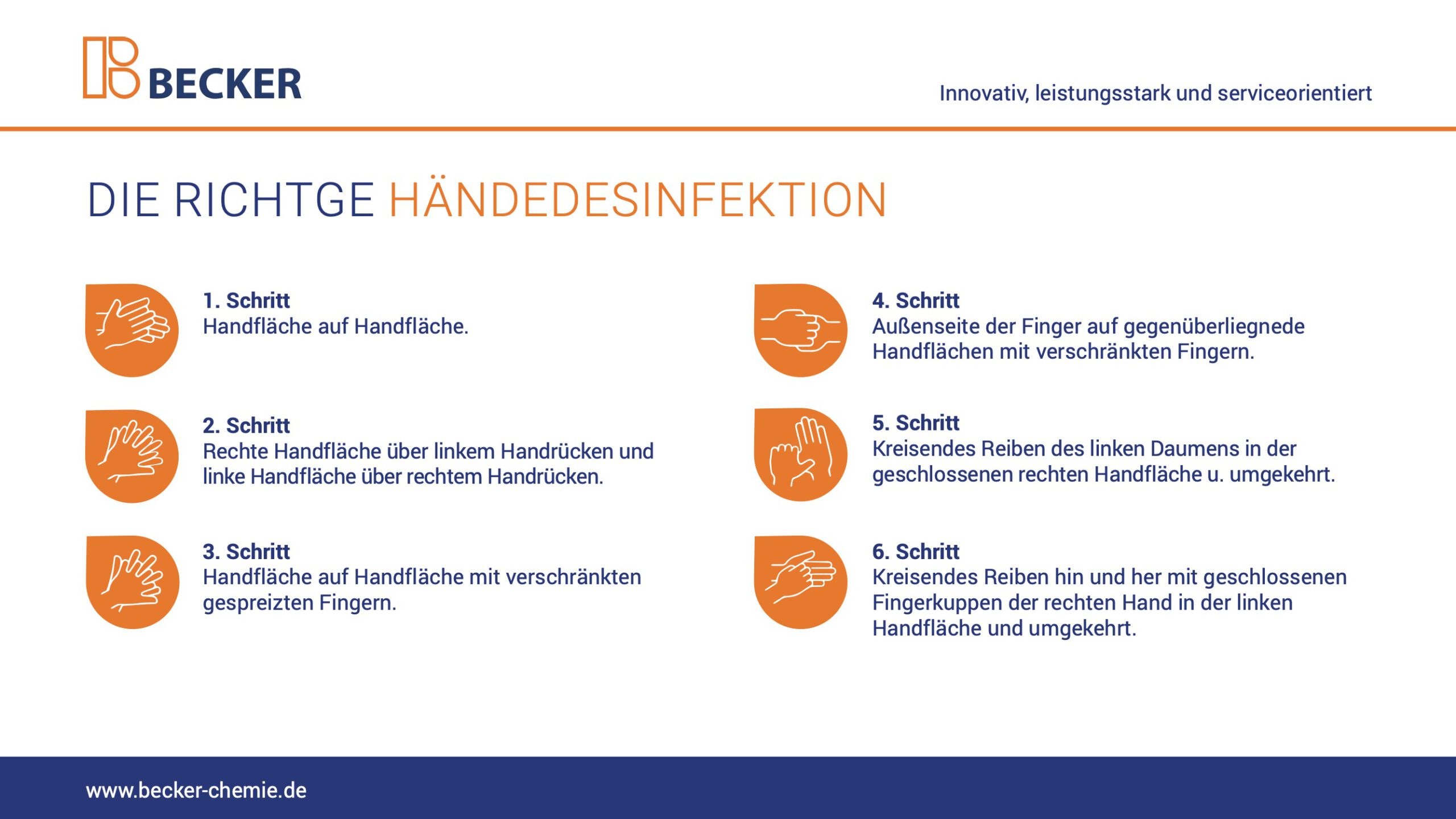 BECKER

Innovativ, leistungsstark und serviceorientiert

DIE RICHTGE HÄNDEDESINFEKTION

1. Schritt
Handfläche auf Handfläche.

2. Schritt
Rechte Handfläche über linkem Handrücken und linke Handfläche über rechtem Handrücken.

3. Schritt
Handfläche auf Handfläche mit verschränkten gespreizten Fingern.

4. Schritt
Außenseite der Finger auf gegenüberliegnede Handflächen mit verschränkten Fingern.

5. Schritt
Kreisendes Reiben des linken Daumens in der geschlossenen rechten Handfläche u. umgekehrt.

6. Schritt
Kreisendes Reiben hin und her mit geschlossenen Fingerkuppen der rechten Hand in der linken Handfläche und umgekehrt.

www.becker-chemie.de